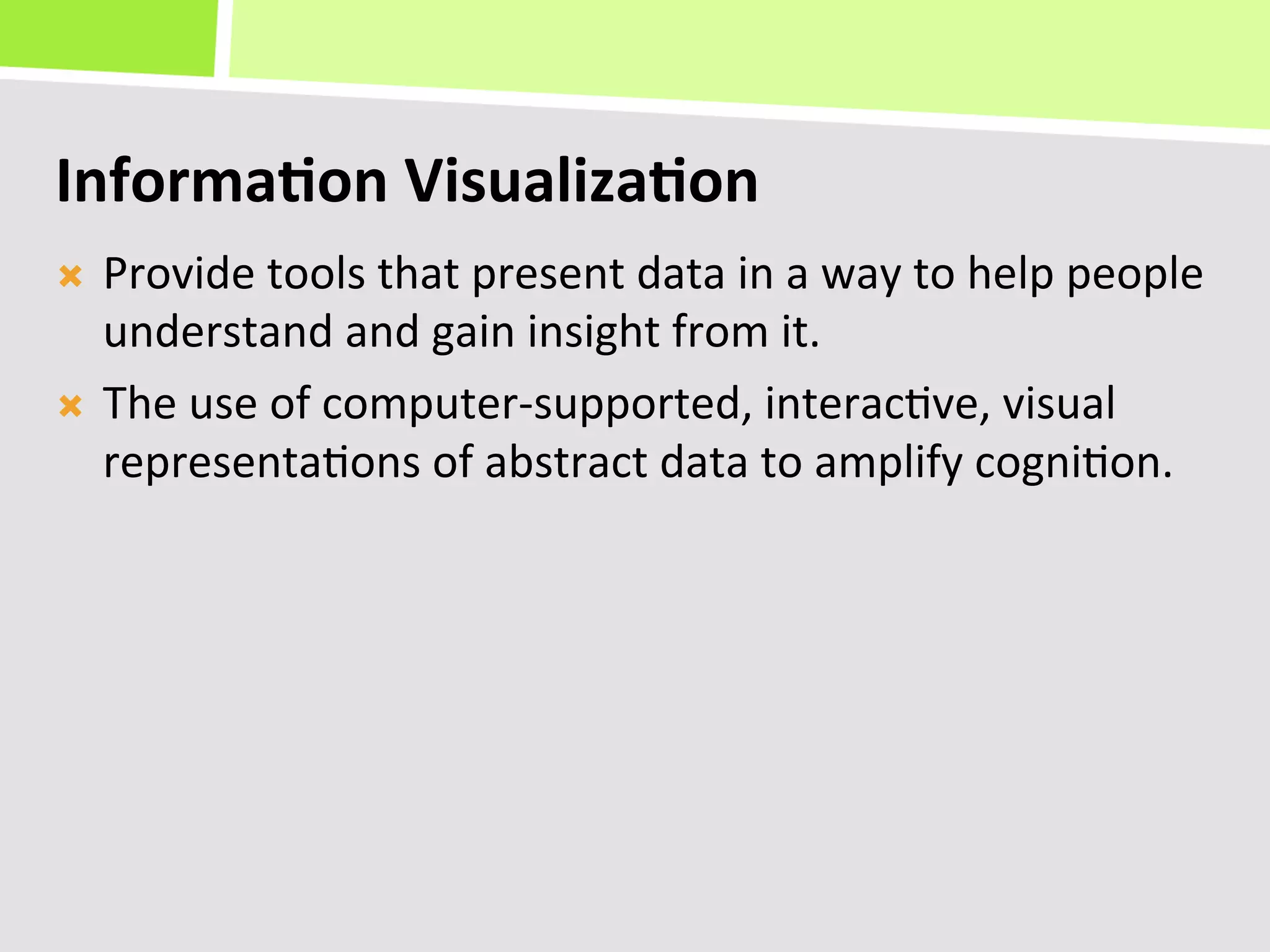 Information Visualization

Provide tools that present data in a way to help people understand and gain insight from it.

The use of computer-supported, interactive, visual representations of abstract data to amplify cognition.